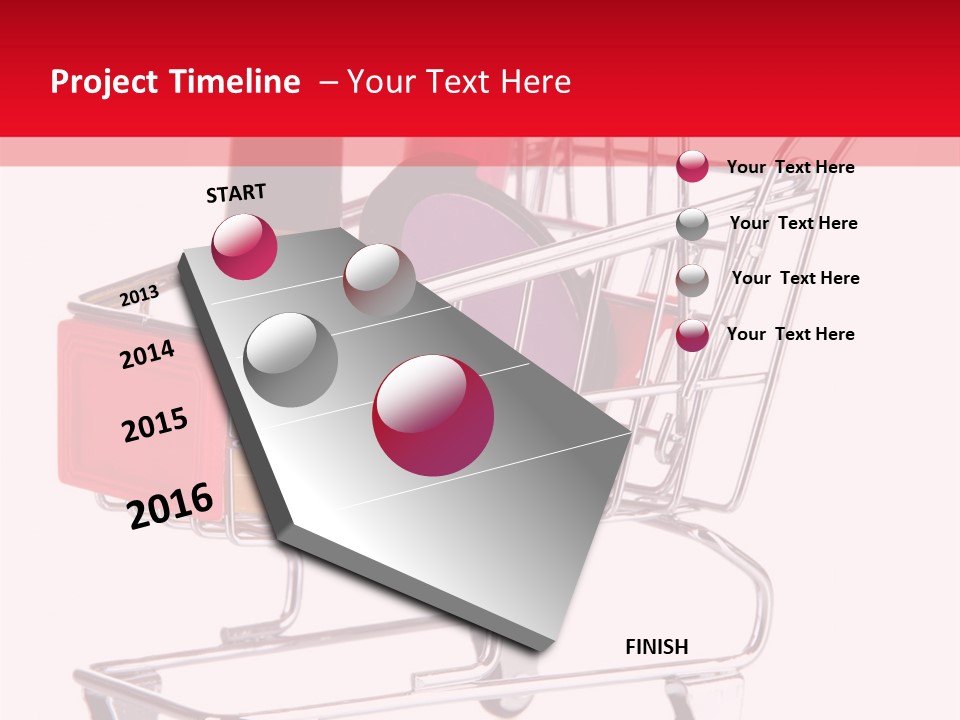 Project Timeline – Your Text Here

START

2013

2014

2015

2016

Your Text Here

Your Text Here

Your Text Here

Your Text Here

FINISH